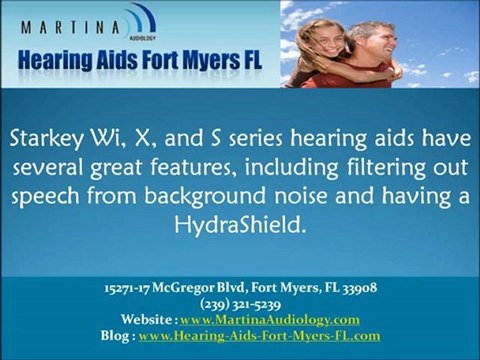 MARTINA AUDIOLOGY

Hearing Aids Fort Myers FL

Starkey Wi, X, and S series hearing aids have several great features, including filtering out speech from background noise and having a HydraShield.

15271-17 McGregor Blvd, Fort Myers, FL 33908
(239) 321-5239
Website : www.MartinaAudiology.com
Blog : www.Hearing-Aids-Fort-Myers-FL.com